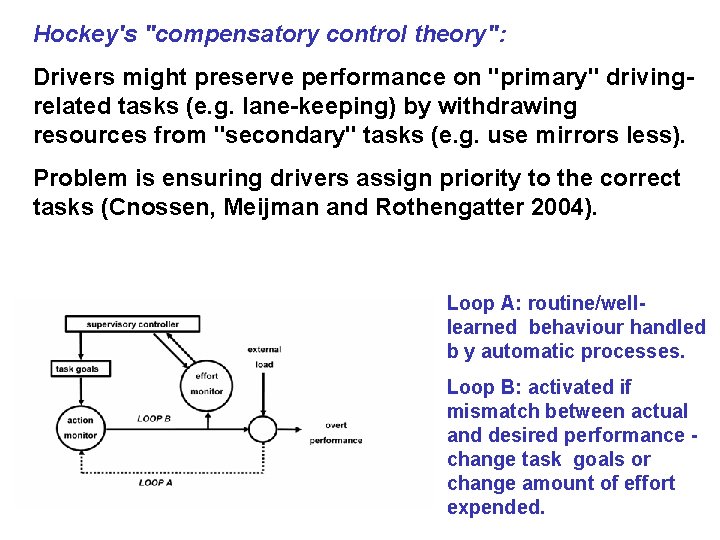 Hockey's "compensatory control theory":

Drivers might preserve performance on "primary" driving-related tasks (e.g. lane-keeping) by withdrawing resources from "secondary" tasks (e.g. use mirrors less).

Problem is ensuring drivers assign priority to the correct tasks (Cnossen, Meijman and Rothengatter 2004).

supervisory controller

task goals

effort monitor

external load

action monitor

LOOP B

overt performance

LOOP A

Loop A: routine/well-learned behaviour handled b y automatic processes.

Loop B: activated if mismatch between actual and desired performance - change task goals or change amount of effort expended.